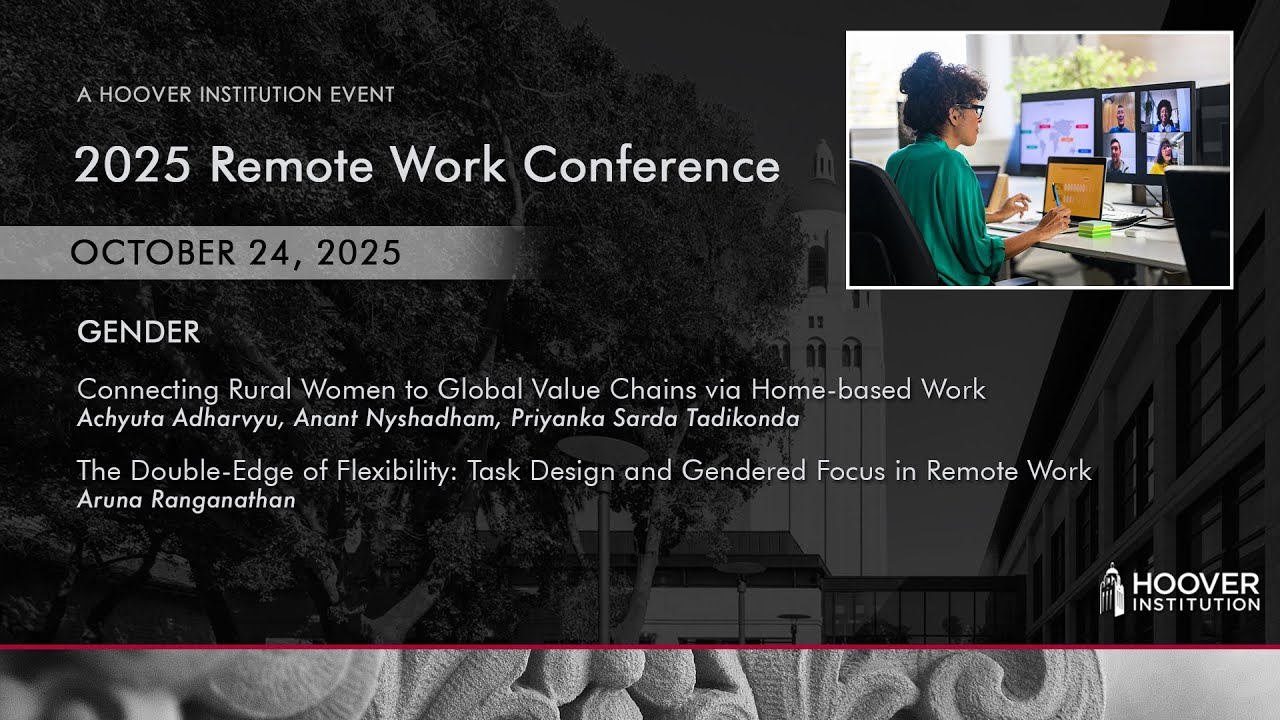 A HOOVER INSTITUTION EVENT

2025 Remote Work Conference

OCTOBER 24, 2025

GENDER

Connecting Rural Women to Global Value Chains via Home-based Work
Achyuta Adharvyu, Anant Nyshadham, Priyanka Sarda Tadikonda

The Double-Edge of Flexibility: Task Design and Gendered Focus in Remote Work
Aruna Ranganathan

HOOVER INSTITUTION